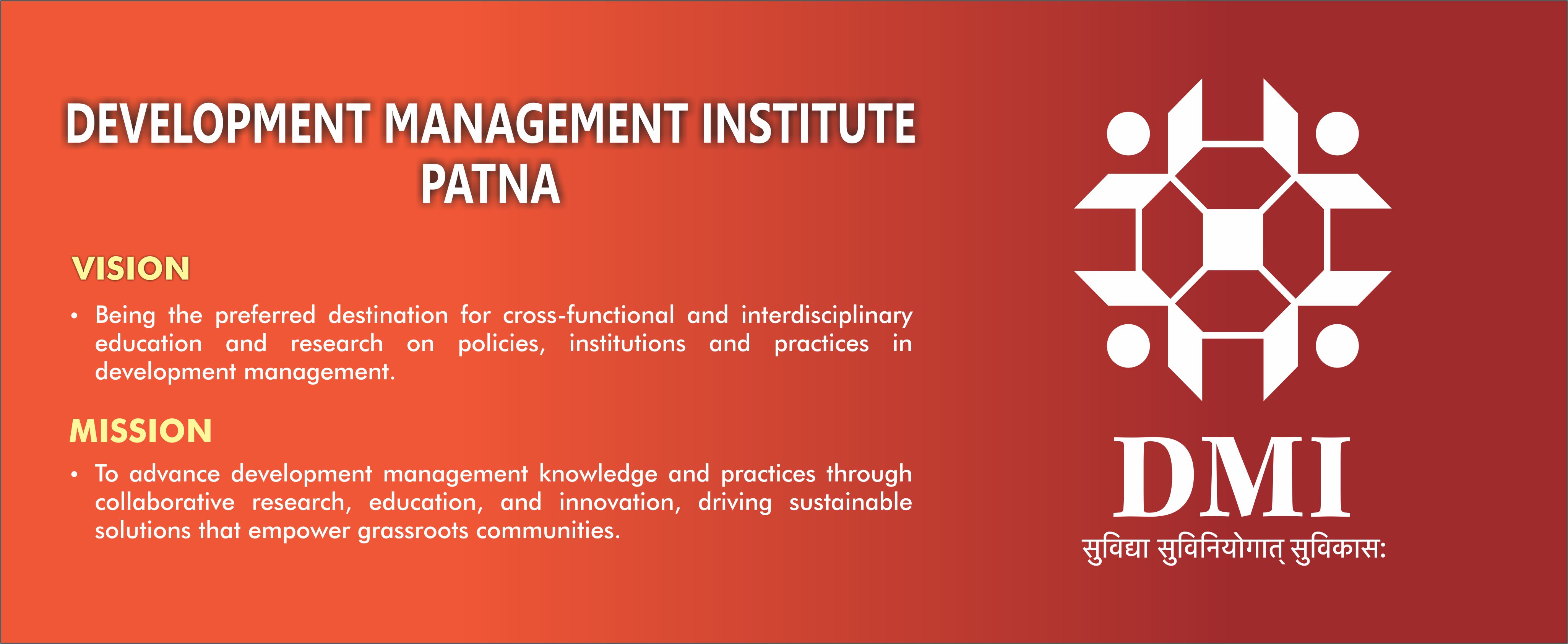 DEVELOPMENT MANAGEMENT INSTITUTE
PATNA

VISION

• Being the preferred destination for cross-functional and interdisciplinary education and research on policies, institutions and practices in development management.

MISSION

• To advance development management knowledge and practices through collaborative research, education, and innovation, driving sustainable solutions that empower grassroots communities.

DMI
सुविद्या सुविनियोगात् सुविकास: